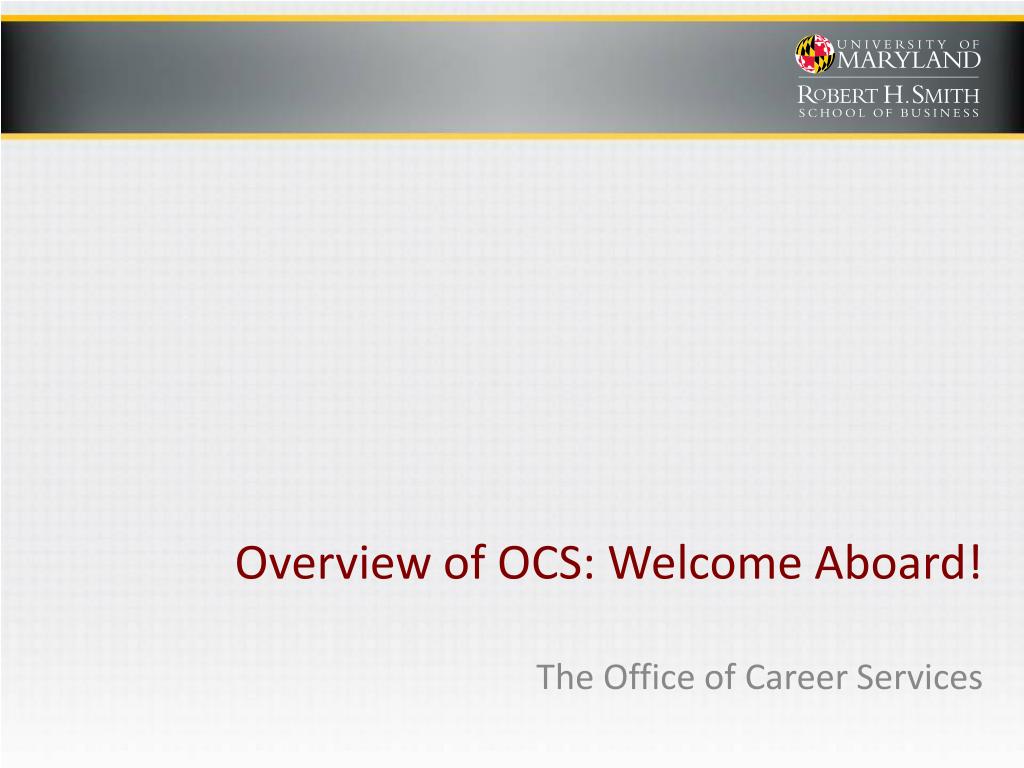 UNIVERSITY OF MARYLAND
ROBERT H. SMITH
SCHOOL OF BUSINESS

Overview of OCS: Welcome Aboard!

The Office of Career Services